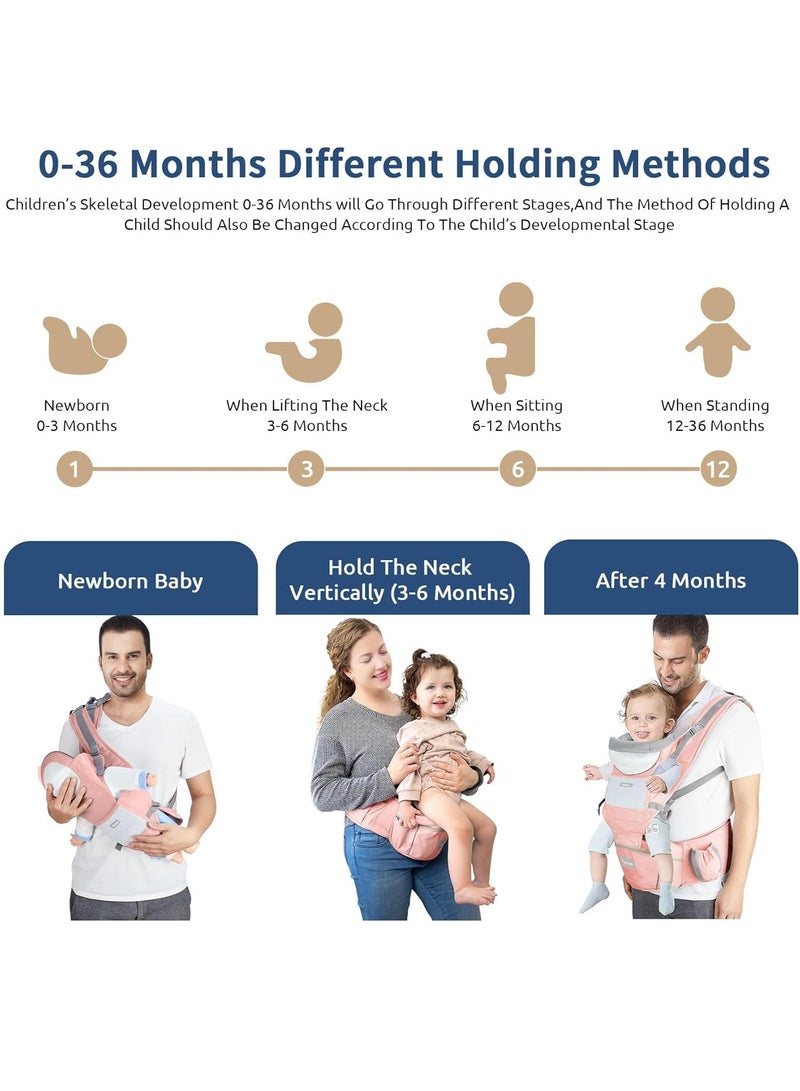 0-36 Months Different Holding Methods

Children's Skeletal Development 0-36 Months will Go Through Different Stages,And The Method Of Holding A Child Should Also Be Changed According To The Child's Developmental Stage

Newborn
0-3 Months

When Lifting The Neck
3-6 Months

When Sitting
6-12 Months

When Standing
12-36 Months

1

3

6

12

Newborn Baby

Hold The Neck Vertically (3-6 Months)

After 4 Months